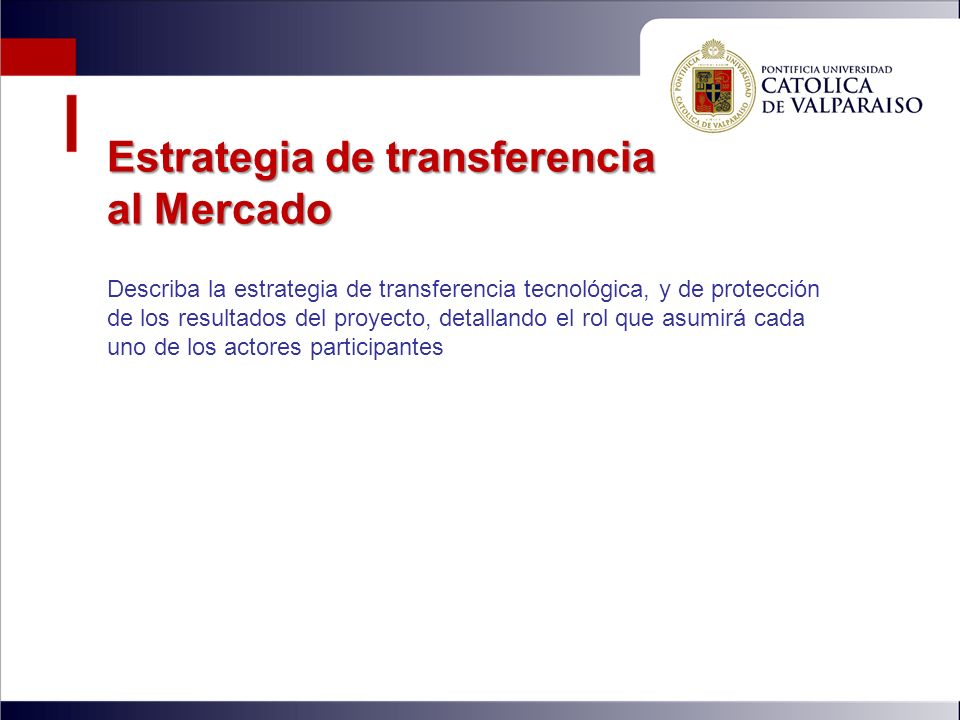 PONTIFICIA UNIVERSIDAD CATOLICA DE VALPARAISO

PONTIFICIA UNIVERSIDAD CATOLICA DE VALPARAISO

Estrategia de transferencia al Mercado

Describa la estrategia de transferencia tecnológica, y de protección de los resultados del proyecto, detallando el rol que asumirá cada uno de los actores participantes